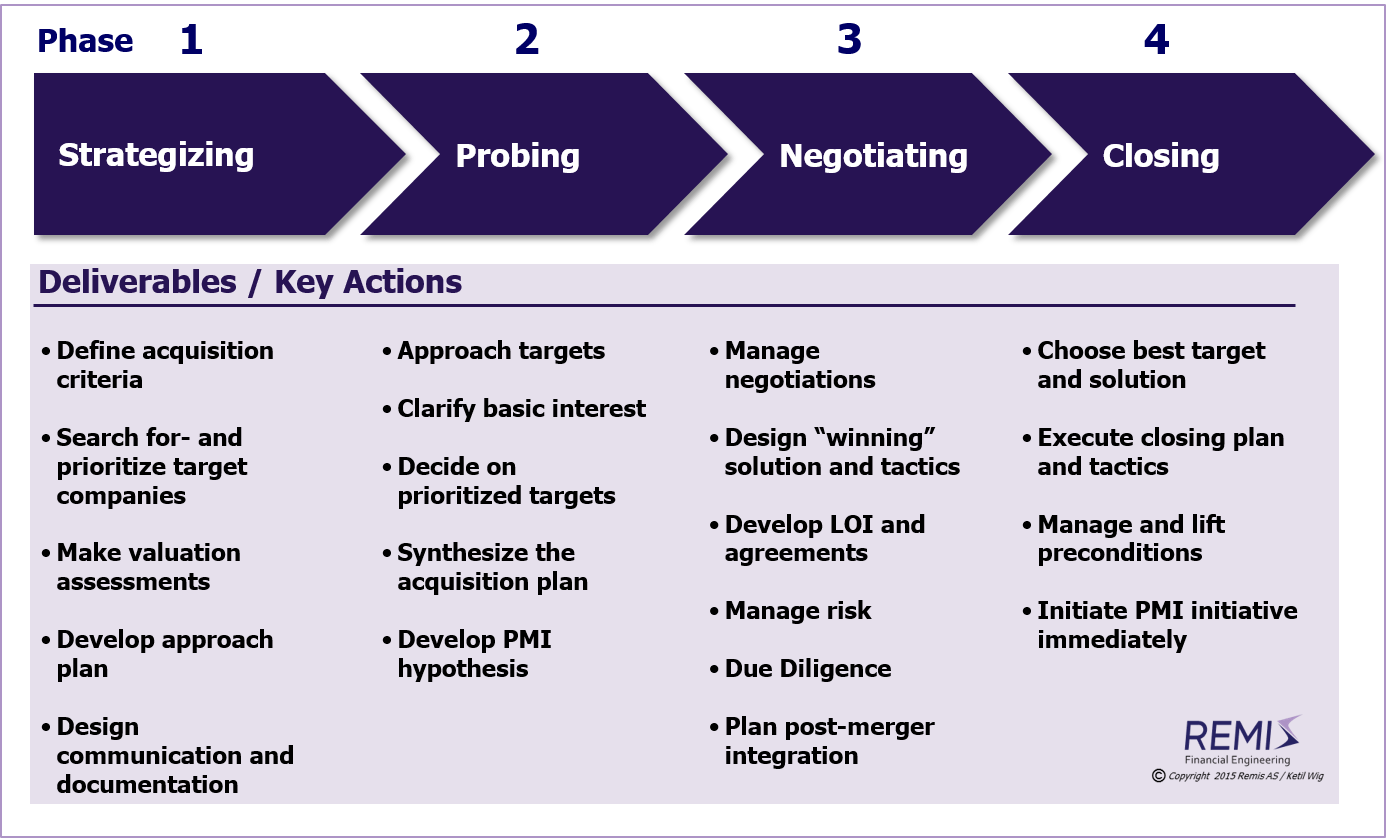 Phase 1 2 3 4

Strategizing

Probing

Negotiating

Closing

Deliverables / Key Actions

• Define acquisition criteria

• Search for- and prioritize target companies

• Make valuation assessments

• Develop approach plan

• Design communication and documentation

• Approach targets

• Clarify basic interest

• Decide on prioritized targets

• Synthesize the acquisition plan

• Develop PMI hypothesis

• Manage negotiations

• Design “winning” solution and tactics

• Develop LOI and agreements

• Manage risk

• Due Diligence

• Plan post-merger integration

• Choose best target and solution

• Execute closing plan and tactics

• Manage and lift preconditions

• Initiate PMI initiative immediately

REMIS
Financial Engineering
© Copyright 2015 Remis AS / Ketil Wig